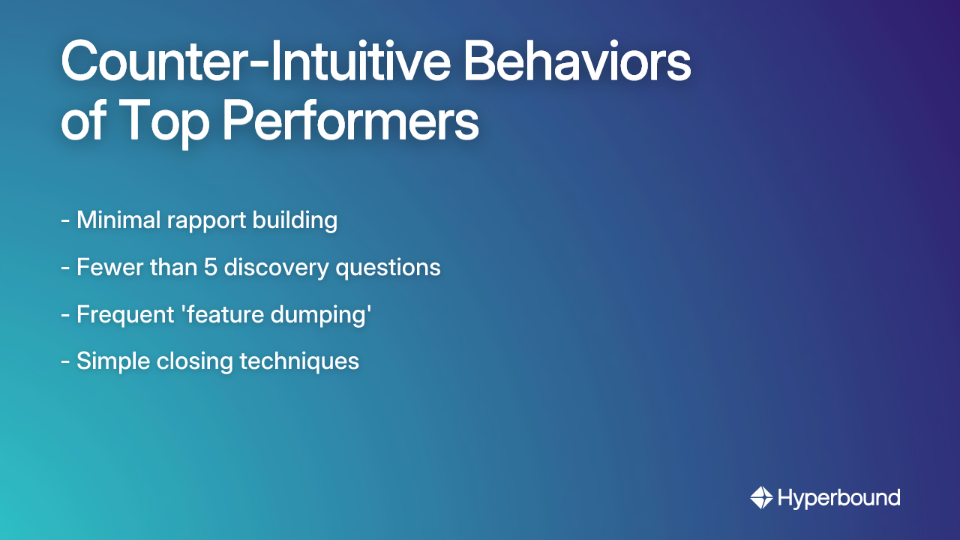 Counter-Intuitive Behaviors of Top Performers

- Minimal rapport building

- Fewer than 5 discovery questions

- Frequent 'feature dumping'

- Simple closing techniques

Hyperbound